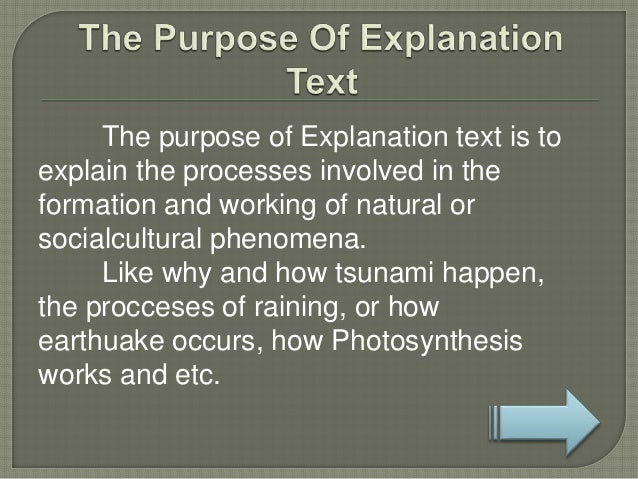 The Purpose Of Explanation Text

The purpose of Explanation text is to explain the processes involved in the formation and working of natural or socialcultural phenomena.

Like why and how tsunami happen, the procceses of raining, or how earthuake occurs, how Photosynthesis works and etc.